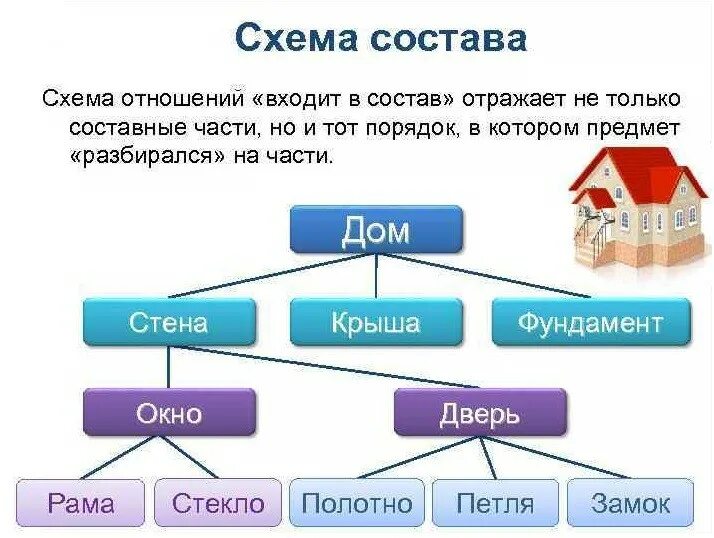 Схема состава

Схема отношений «входит в состав» отражает не только составные части, но и тот порядок, в котором предмет «разбирался» на части.

Дом

Стена

Крыша

Фундамент

Окно

Дверь

Рама

Стекло

Полотно

Петля

Замок